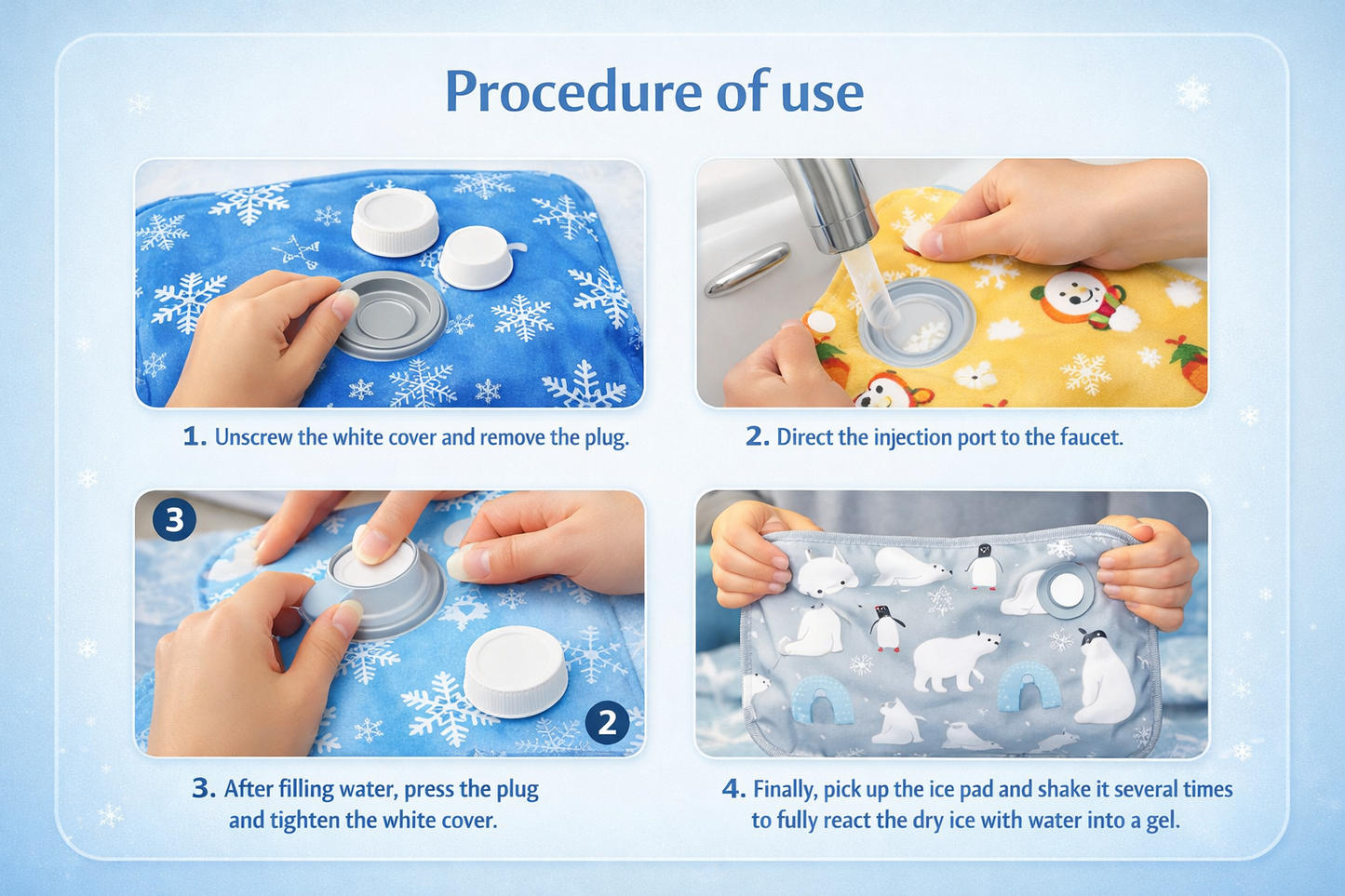 Procedure of use

1. Unscrew the white cover and remove the plug.

2. Direct the injection port to the faucet.

3

2

3. After filling water, press the plug and tighten the white cover.

4. Finally, pick up the ice pad and shake it several times to fully react the dry ice with water into a gel.